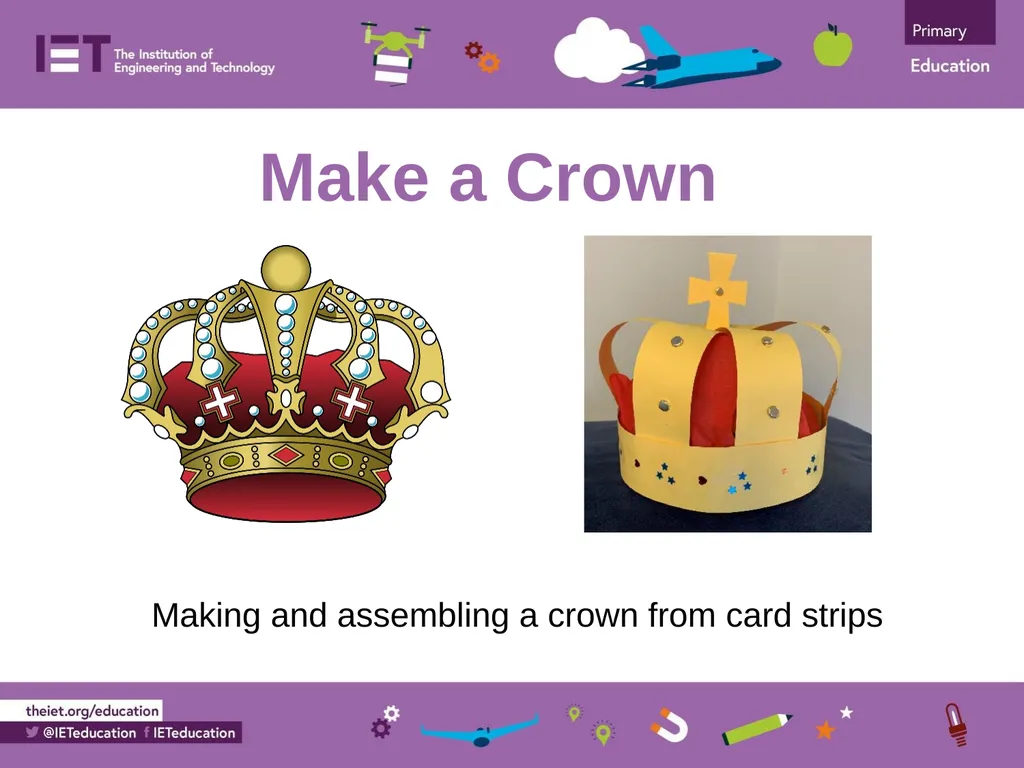 IET The Institution of Engineering and Technology

Primary

Education

Make a Crown

Making and assembling a crown from card strips

theiet.org/education

@IETeducation IETeducation